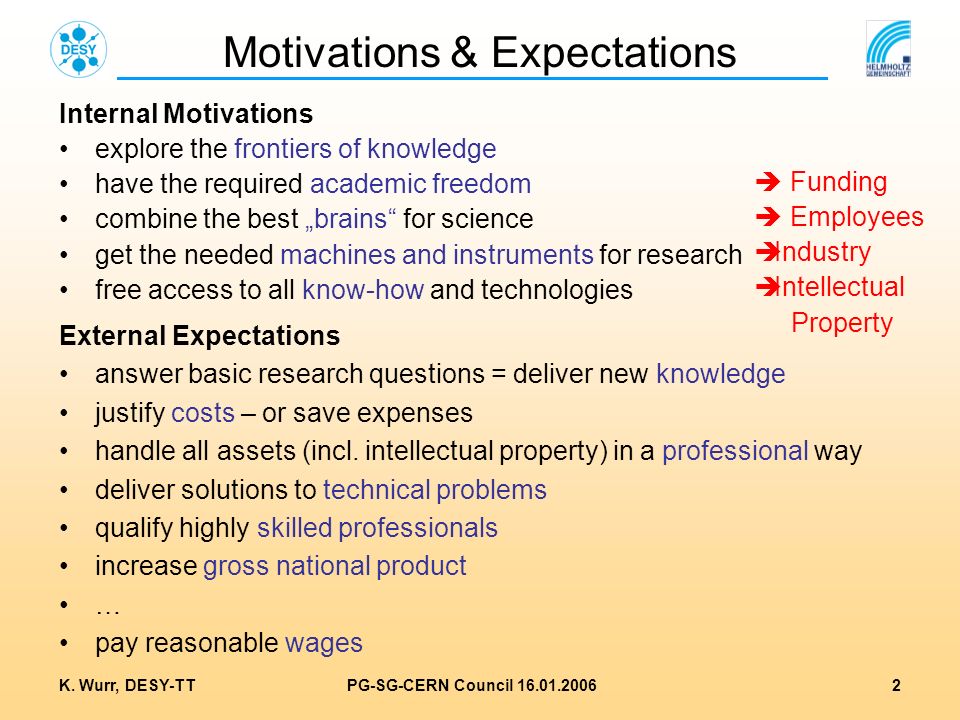 DESY

Motivations & Expectations

HELMHOLTZ GEMEINSCHAFT

Internal Motivations
• explore the frontiers of knowledge
• have the required academic freedom
• combine the best „brains“ for science
• get the needed machines and instruments for research
• free access to all know-how and technologies

➔ Funding
➔ Employees
➔ Industry
➔ Intellectual Property

External Expectations
• answer basic research questions = deliver new knowledge
• justify costs – or save expenses
• handle all assets (incl. intellectual property) in a professional way
• deliver solutions to technical problems
• qualify highly skilled professionals
• increase gross national product
• …
• pay reasonable wages

K. Wurr, DESY-TT PG-SG-CERN Council 16.01.2006 2